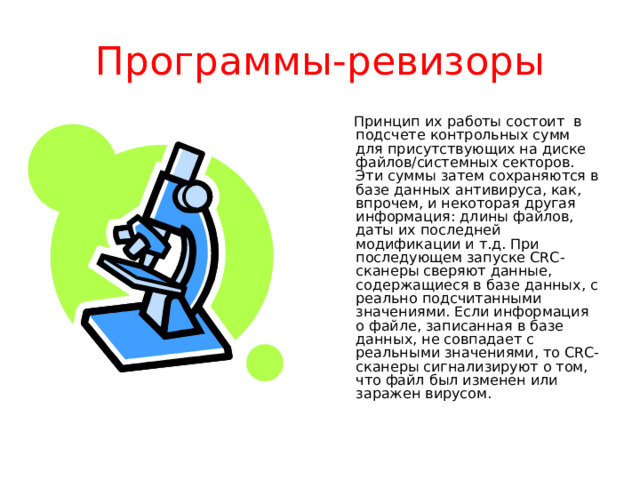 Программы-ревизоры

Принцип их работы состоит в подсчете контрольных сумм для присутствующих на диске файлов/системных секторов. Эти суммы затем сохраняются в базе данных антивируса, как, впрочем, и некоторая другая информация: длины файлов, даты их последней модификации и т.д. При последующем запуске CRC-сканеры сверяют данные, содержащиеся в базе данных, с реально подсчитанными значениями. Если информация о файле, записанная в базе данных, не совпадает с реальными значениями, то CRC-сканеры сигнализируют о том, что файл был изменен или заражен вирусом.